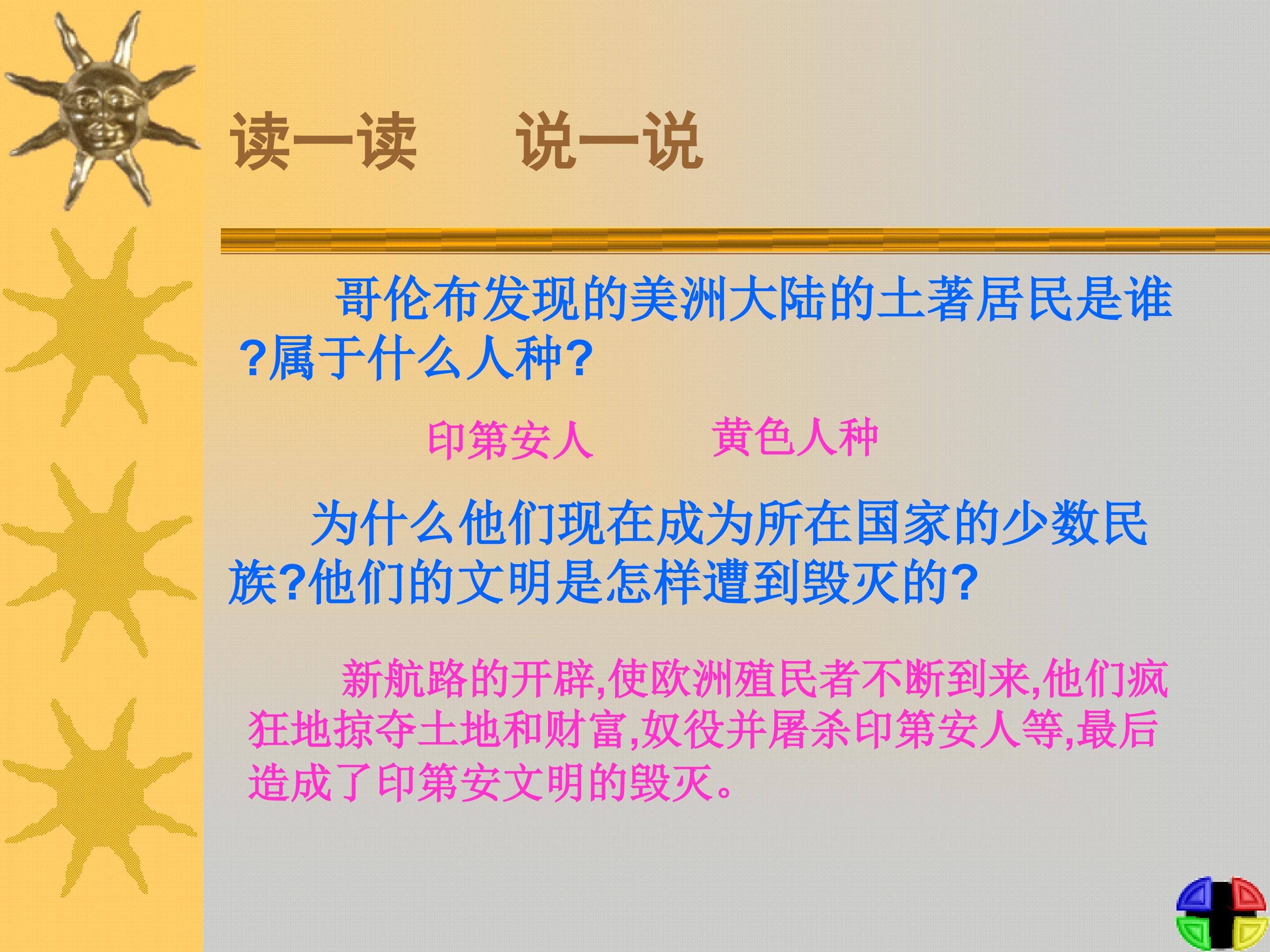 读一读　说一说

哥伦布发现的美洲大陆的土著居民是谁?属于什么人种?

印第安人　　黄色人种

为什么他们现在成为所在国家的少数民族?他们的文明是怎样遭到毁灭的?

新航路的开辟,使欧洲殖民者不断到来,他们疯狂地掠夺土地和财富,奴役并屠杀印第安人等,最后造成了印第安文明的毁灭。